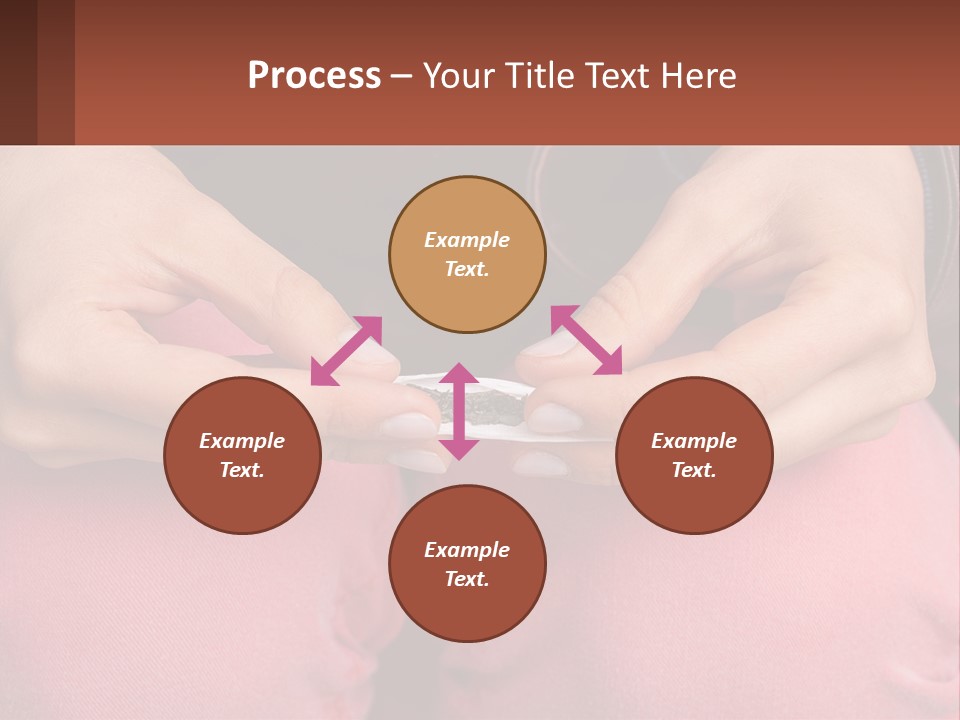 Process – Your Title Text Here

Example Text.

Example Text.

Example Text.

Example Text.